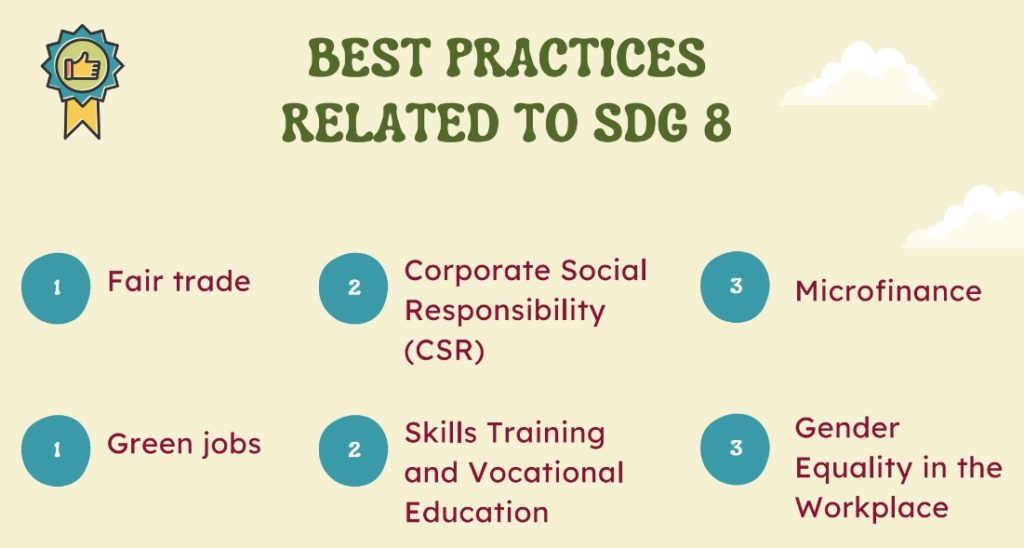 BEST PRACTICES RELATED TO SDG 8

1 Fair trade

2 Corporate Social Responsibility (CSR)

3 Microfinance

1 Green jobs

2 Skills Training and Vocational Education

3 Gender Equality in the Workplace